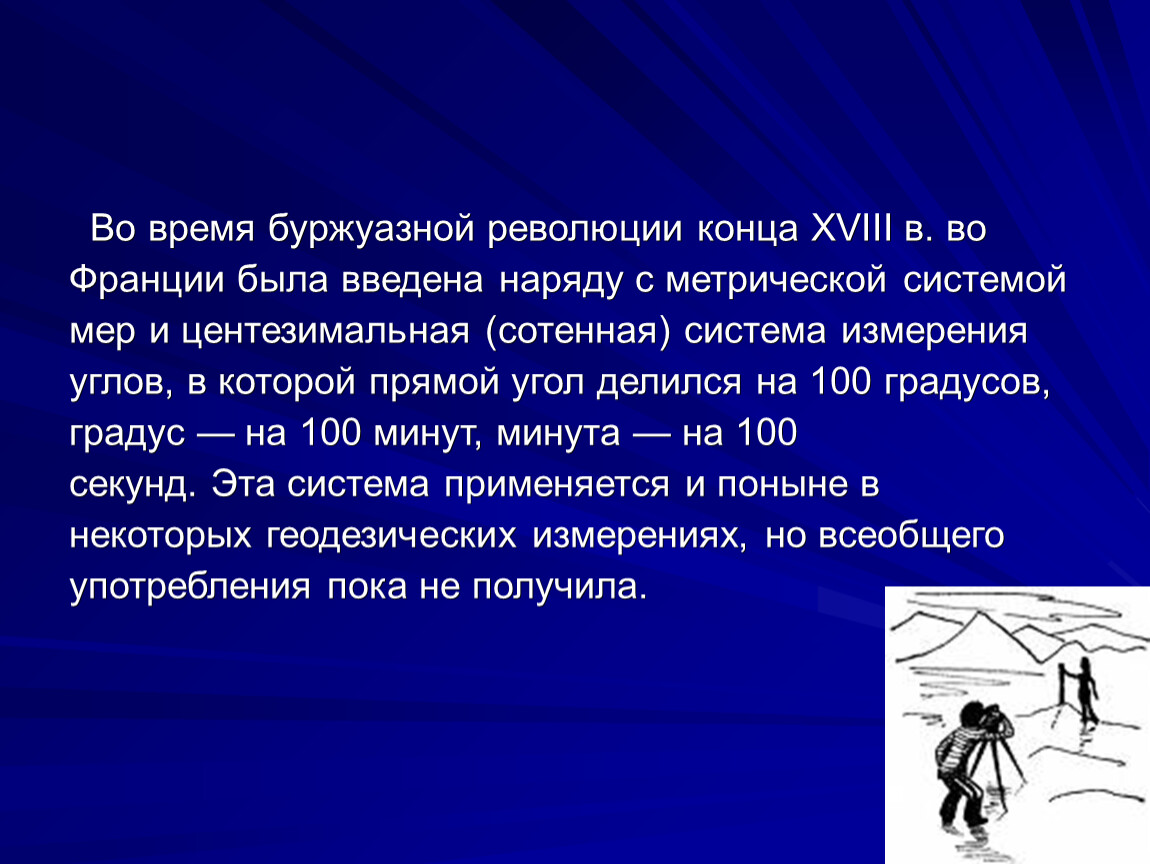 Во время буржуазной революции конца XVIII в. во Франции была введена наряду с метрической системой мер и центезимальная (сотенная) система измерения углов, в которой прямой угол делился на 100 градусов, градус — на 100 минут, минута — на 100 секунд. Эта система применяется и поныне в некоторых геодезических измерениях, но всеобщего употребления пока не получила.